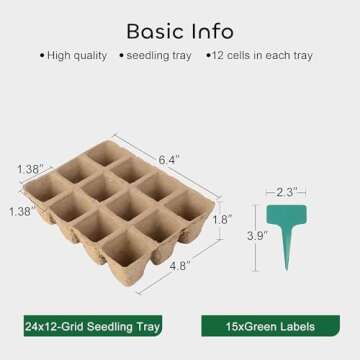 Basic Info

• High quality • seedling tray •12 cells in each tray

6.4"

1.38"

1.38"

1.8"

4.8"

2.3"

3.9"

24x12-Grid Seedling Tray

15xGreen Labels